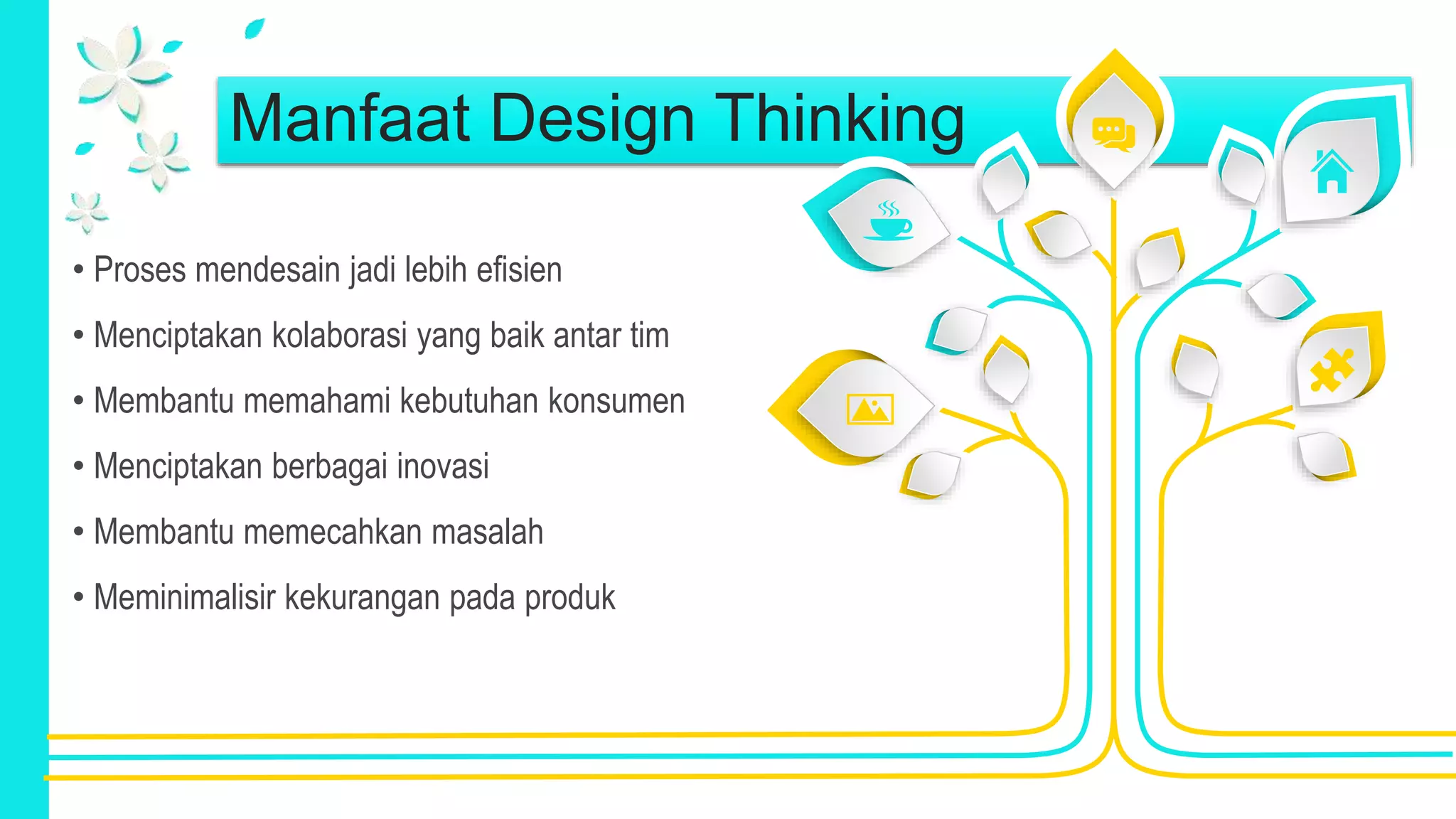 Manfaat Design Thinking

• Proses mendesain jadi lebih efisien

• Menciptakan kolaborasi yang baik antar tim

• Membantu memahami kebutuhan konsumen

• Menciptakan berbagai inovasi

• Membantu memecahkan masalah

• Meminimalisir kekurangan pada produk